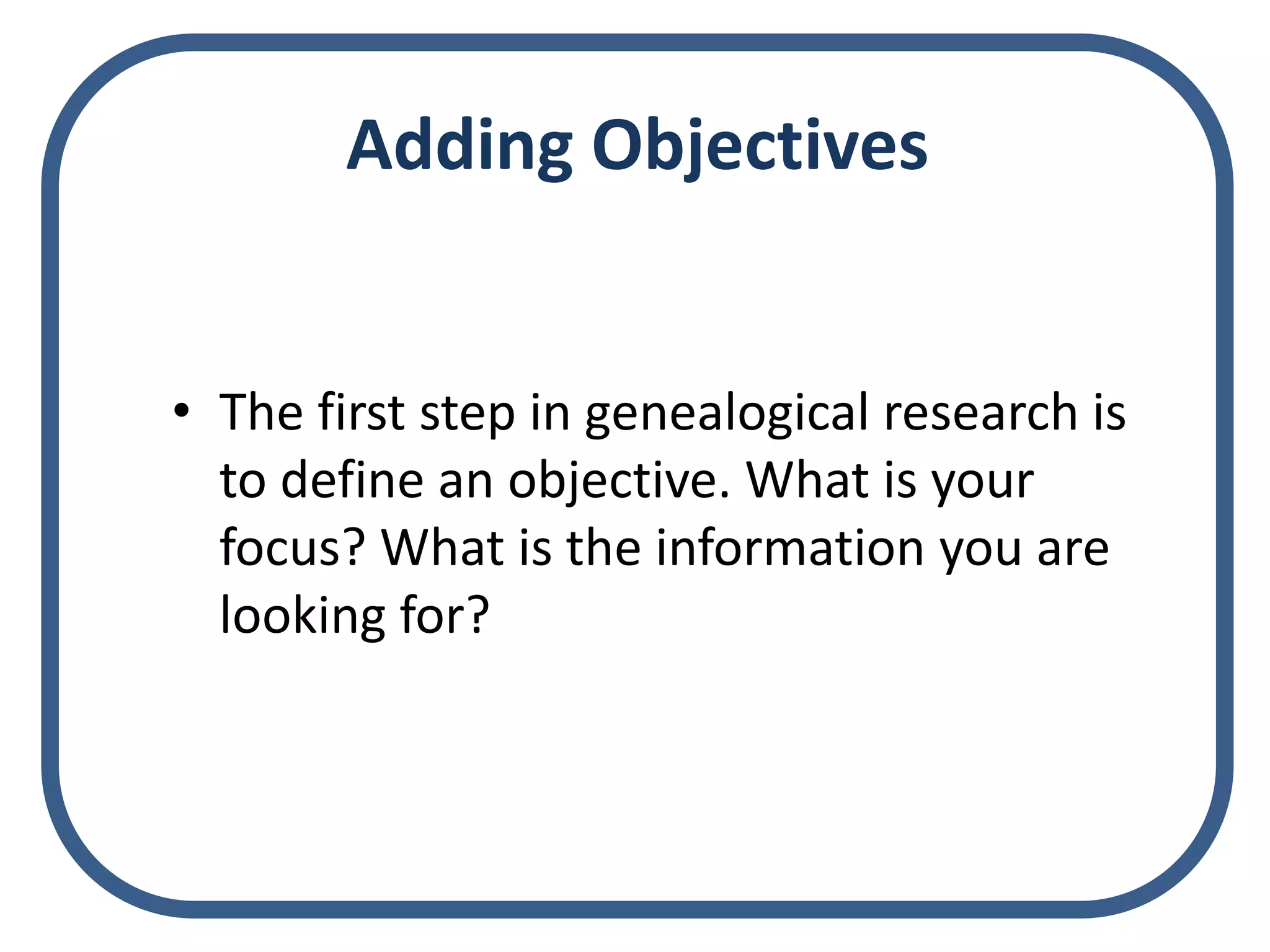 Adding Objectives

• The first step in genealogical research is to define an objective. What is your focus? What is the information you are looking for?